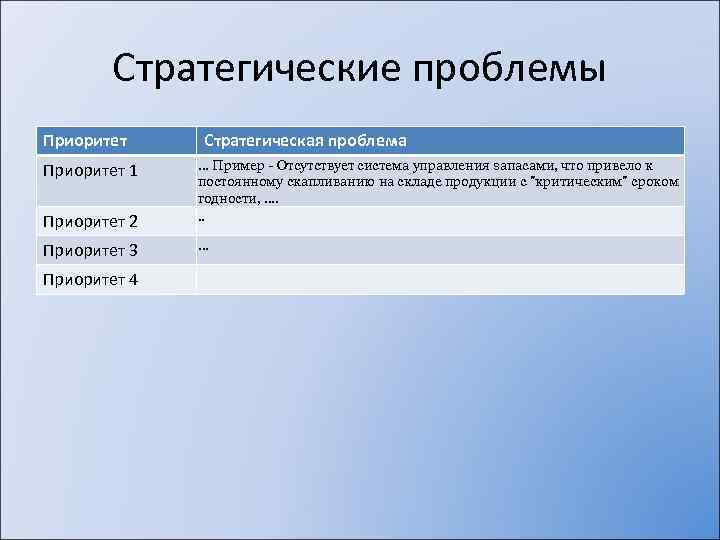 Стратегические проблемы

| Приоритет | Стратегическая проблема |
|---|---|
| Приоритет 1 | … Пример - Отсутствует система управления запасами, что привело к постоянному скапливанию на складе продукции с "критическим" сроком годности, …. |
| Приоритет 2 | .. |
| Приоритет 3 | … |
| Приоритет 4 | |